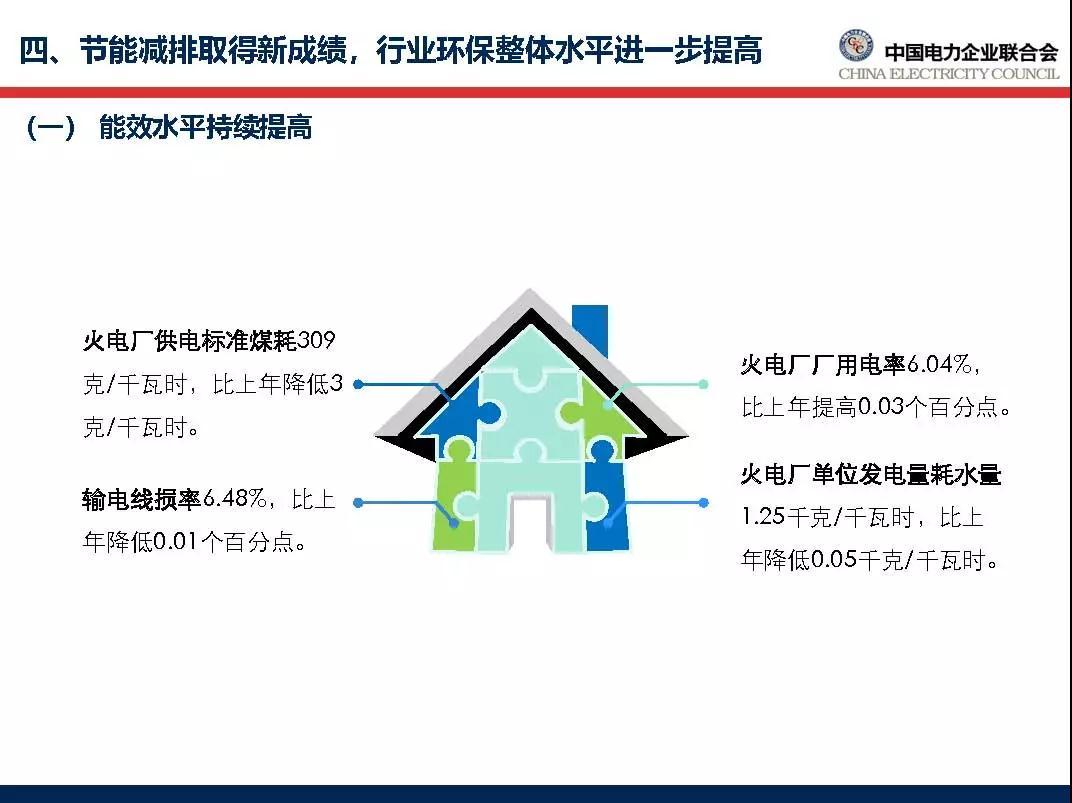 四、节能减排取得新成绩，行业环保整体水平进一步提高

中国电力企业联合会
CHINA ELECTRICITY COUNCIL

（一） 能效水平持续提高

火电厂供电标准煤耗309克/千瓦时，比上年降低3克/千瓦时。

输电线损率6.48%，比上年降低0.01个百分点。

火电厂厂用电率6.04%，比上年提高0.03个百分点。

火电厂单位发电量耗水量1.25千克/千瓦时，比上年降低0.05千克/千瓦时。